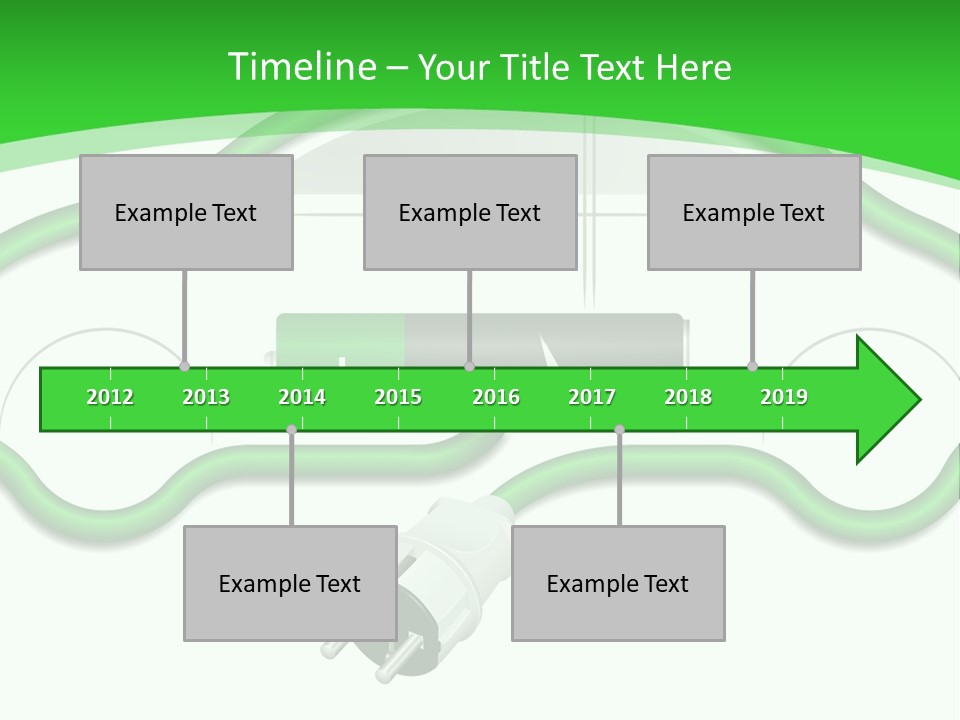 Timeline – Your Title Text Here

Example Text

Example Text

Example Text

2012 2013 2014 2015 2016 2017 2018 2019

Example Text

Example Text